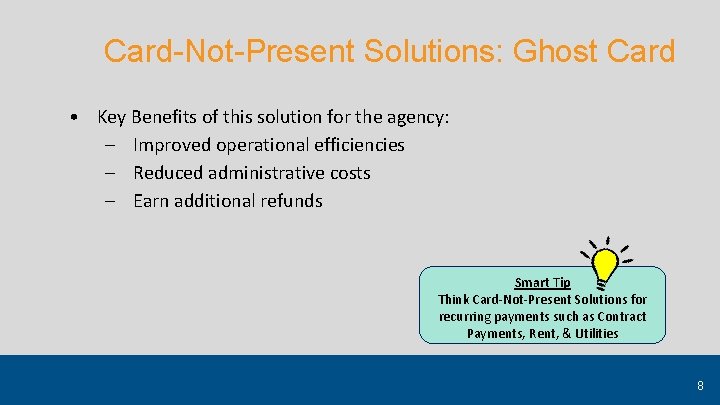 Card-Not-Present Solutions: Ghost Card

• Key Benefits of this solution for the agency:
– Improved operational efficiencies
– Reduced administrative costs
– Earn additional refunds

Smart Tip
Think Card-Not-Present Solutions for recurring payments such as Contract Payments, Rent, & Utilities

8